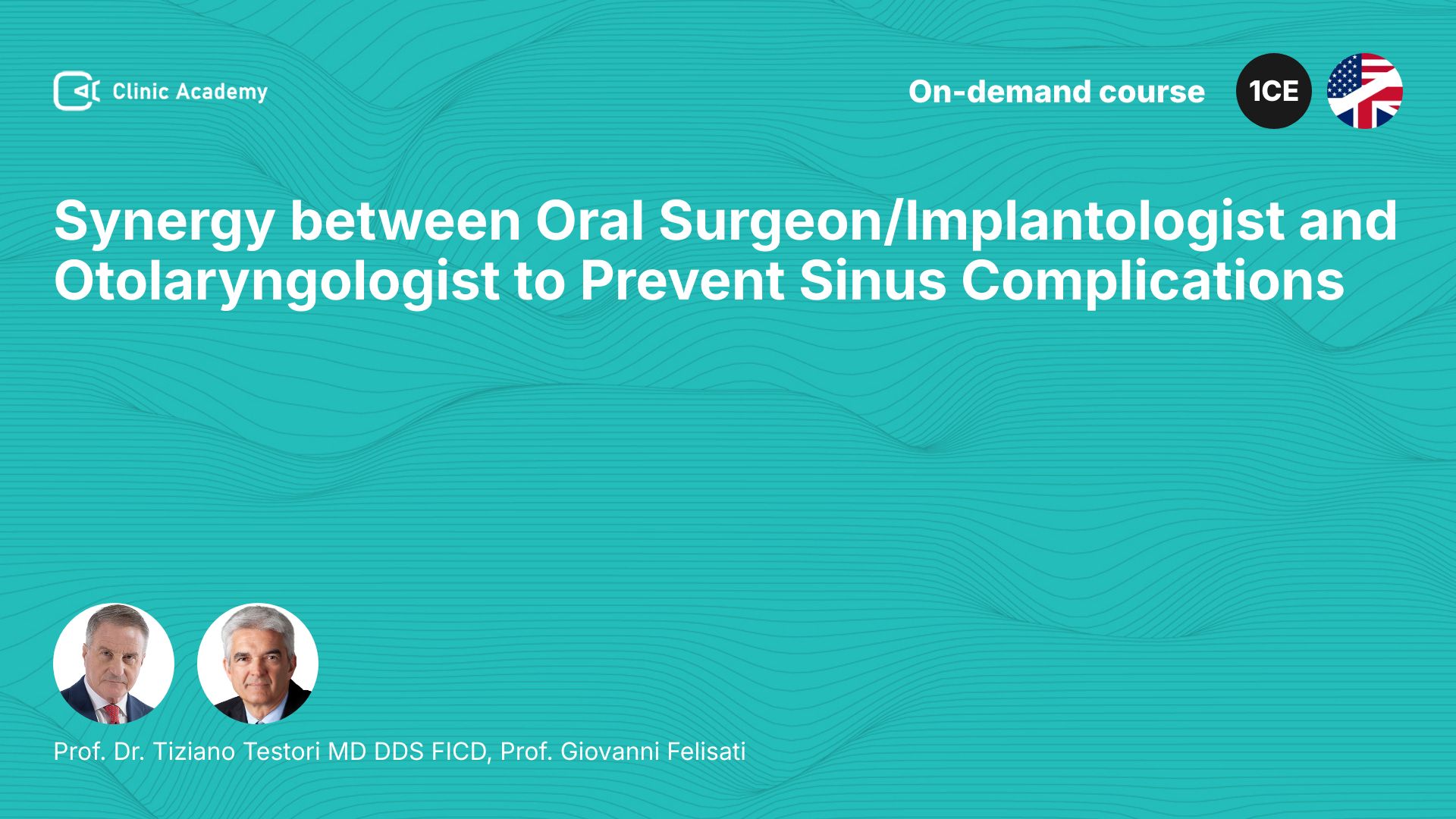 Clinic Academy

On-demand course

1CE

Synergy between Oral Surgeon/Implantologist and Otolaryngologist to Prevent Sinus Complications

Prof. Dr. Tiziano Testori MD DDS FICD, Prof. Giovanni Felisati